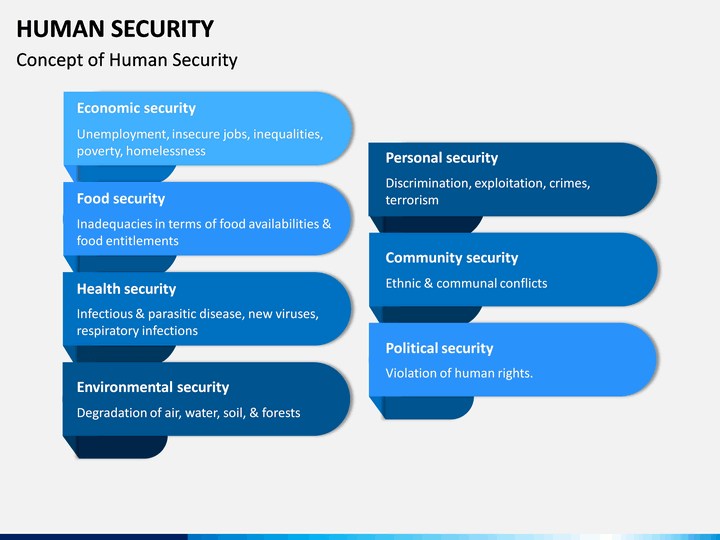 HUMAN SECURITY
Concept of Human Security

Economic security
Unemployment, insecure jobs, inequalities, poverty, homelessness

Food security
Inadequacies in terms of food availabilities & food entitlements

Health security
Infectious & parasitic disease, new viruses, respiratory infections

Environmental security
Degradation of air, water, soil, & forests

Personal security
Discrimination, exploitation, crimes, terrorism

Community security
Ethnic & communal conflicts

Political security
Violation of human rights.